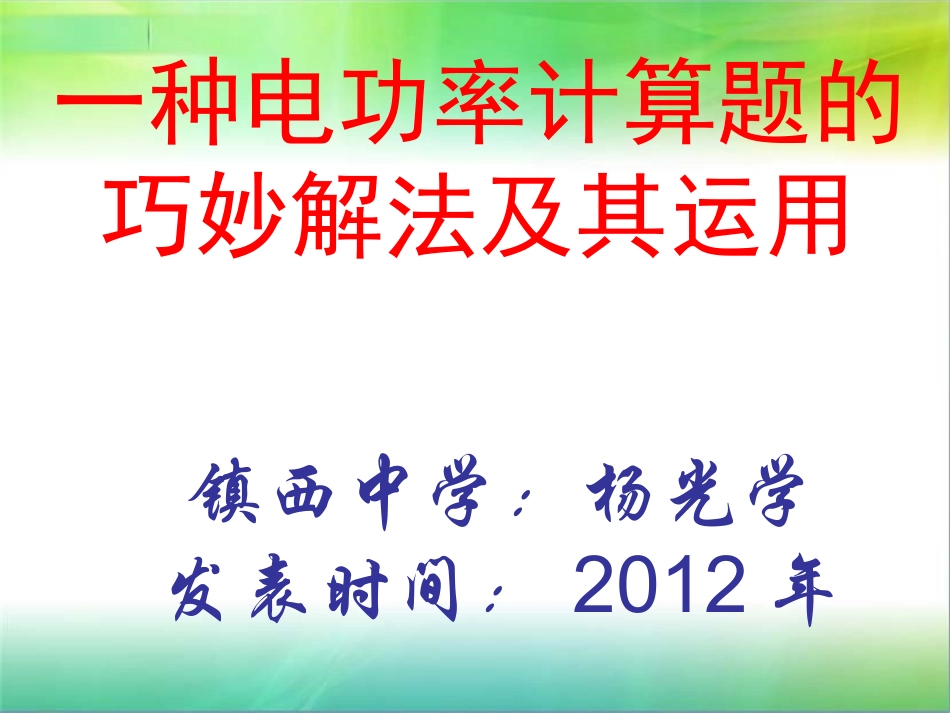 一种电功率计算题的巧妙解法及其运用

镇西中学：杨光学
发表时间：2012 年